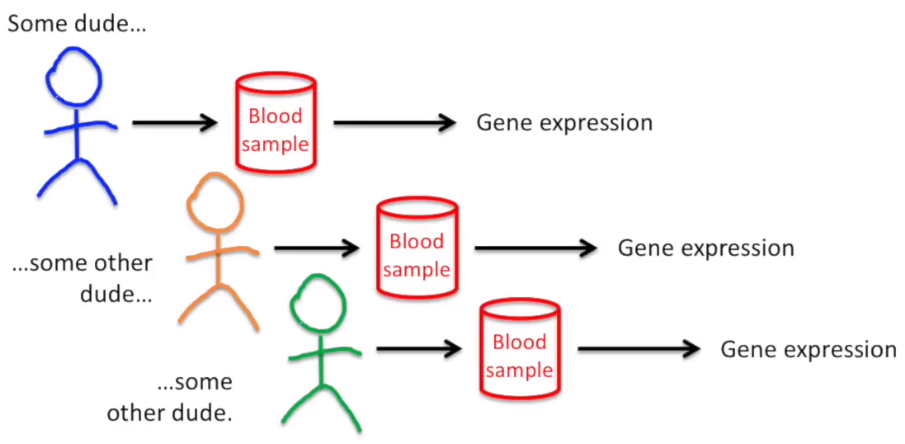 Some dude...

Blood sample

Gene expression

...some other dude...

Blood sample

Gene expression

...some other dude.

Blood sample

Gene expression